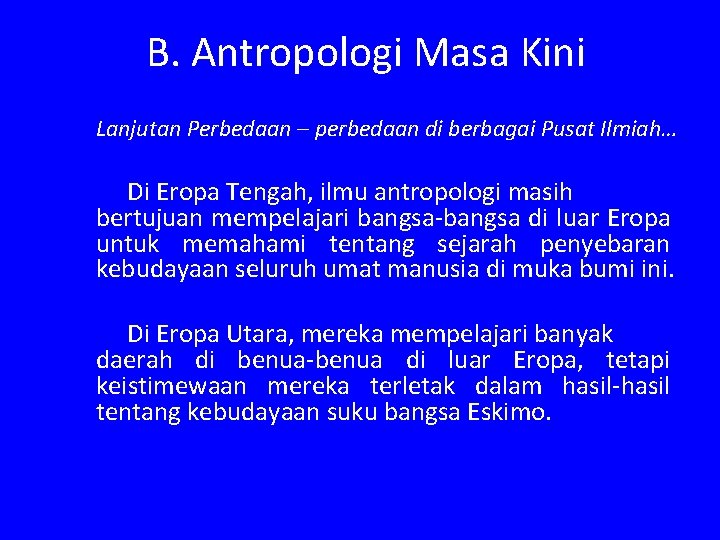 B. Antropologi Masa Kini

Lanjutan Perbedaan – perbedaan di berbagai Pusat Ilmiah…

Di Eropa Tengah, ilmu antropologi masih bertujuan mempelajari bangsa-bangsa di luar Eropa untuk memahami tentang sejarah penyebaran kebudayaan seluruh umat manusia di muka bumi ini.

Di Eropa Utara, mereka mempelajari banyak daerah di benua-benua di luar Eropa, tetapi keistimewaan mereka terletak dalam hasil-hasil tentang kebudayaan suku bangsa Eskimo.